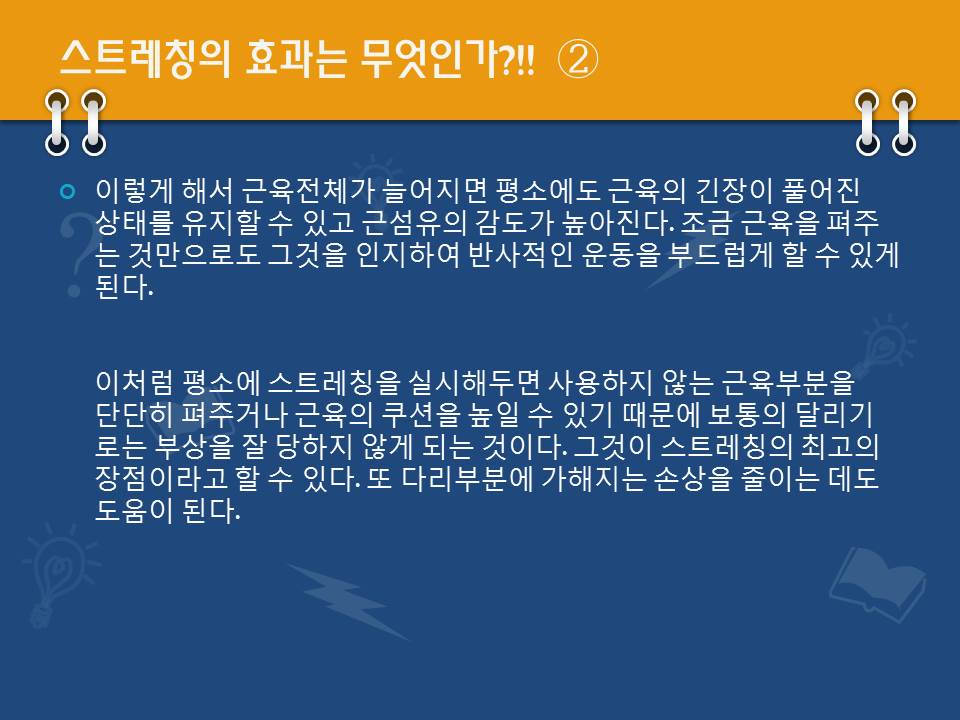 스트레칭의 효과는 무엇인가?!! ②

이렇게 해서 근육전체가 늘어지면 평소에도 근육의 긴장이 풀어진 상태를 유지할 수 있고 근섬유의 감도가 높아진다. 조금 근육을 펴주는 것만으로도 그것을 인지하여 반사적인 운동을 부드럽게 할 수 있게 된다.

이처럼 평소에 스트레칭을 실시해두면 사용하지 않는 근육부분을 단단히 펴주거나 근육의 쿠션을 높일 수 있기 때문에 보통의 달리기로는 부상을 잘 당하지 않게 되는 것이다. 그것이 스트레칭의 최고의 장점이라고 할 수 있다. 또 다리부분에 가해지는 손상을 줄이는 데도 도움이 된다.